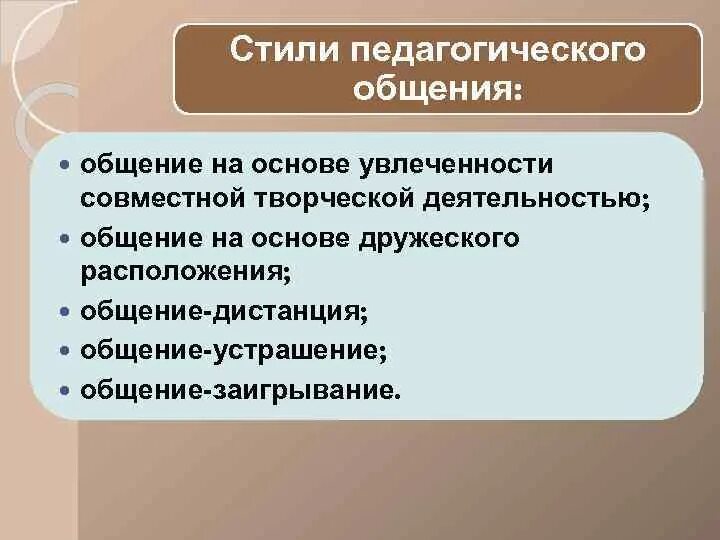 Стили педагогического общения:

• общение на основе увлеченности совместной творческой деятельностью;
• общение на основе дружеского расположения;
• общение-дистанция;
• общение-устрашение;
• общение-заигрывание.